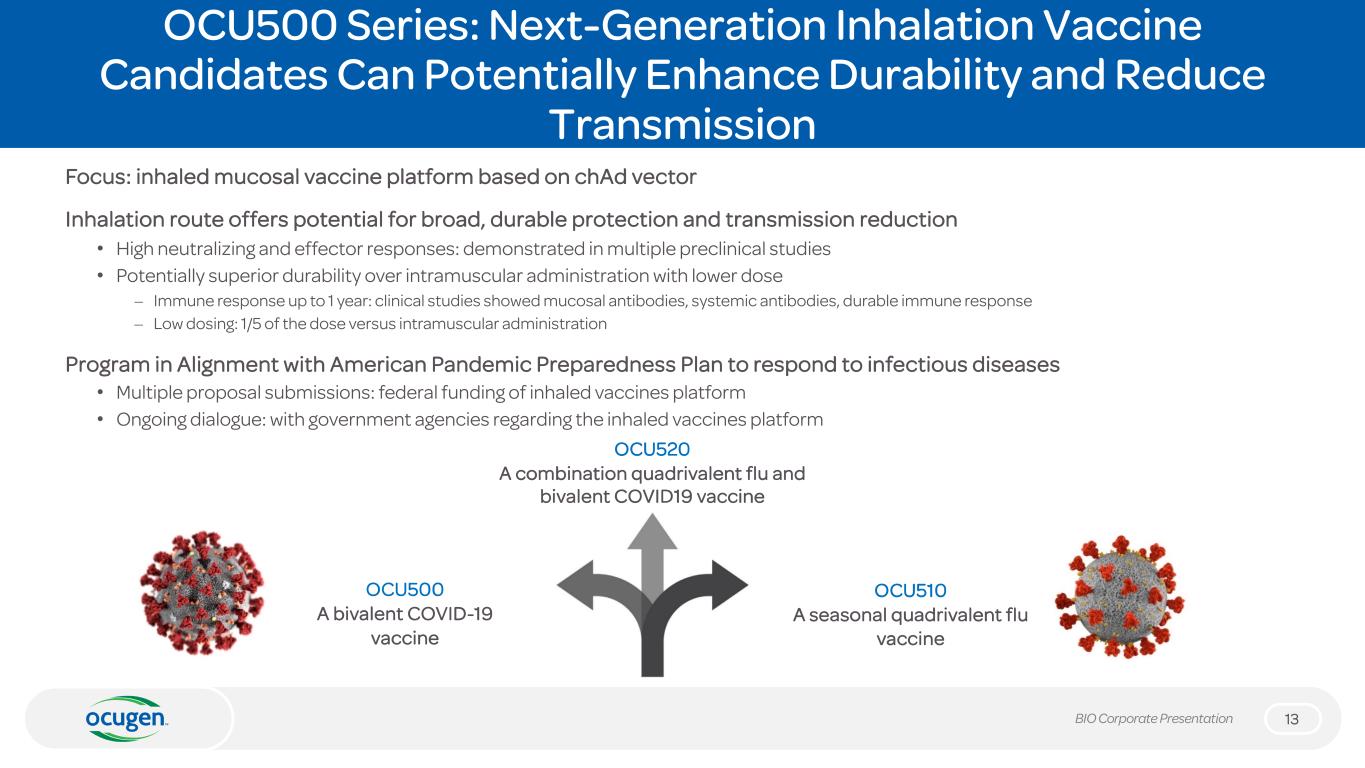 OCU500 Series: Next-Generation Inhalation Vaccine Candidates Can Potentially Enhance Durability and Reduce Transmission

Focus: inhaled mucosal vaccine platform based on chAd vector

Inhalation route offers potential for broad, durable protection and transmission reduction

• High neutralizing and effector responses: demonstrated in multiple preclinical studies
• Potentially superior durability over intramuscular administration with lower dose
– Immune response up to 1 year: clinical studies showed mucosal antibodies, systemic antibodies, durable immune response
– Low dosing: 1/5 of the dose versus intramuscular administration

Program in Alignment with American Pandemic Preparedness Plan to respond to infectious diseases

• Multiple proposal submissions: federal funding of inhaled vaccines platform
• Ongoing dialogue: with government agencies regarding the inhaled vaccines platform

OCU520
A combination quadrivalent flu and bivalent COVID19 vaccine

OCU500
A bivalent COVID-19 vaccine

OCU510
A seasonal quadrivalent flu vaccine

ocugen

BIO Corporate Presentation 13